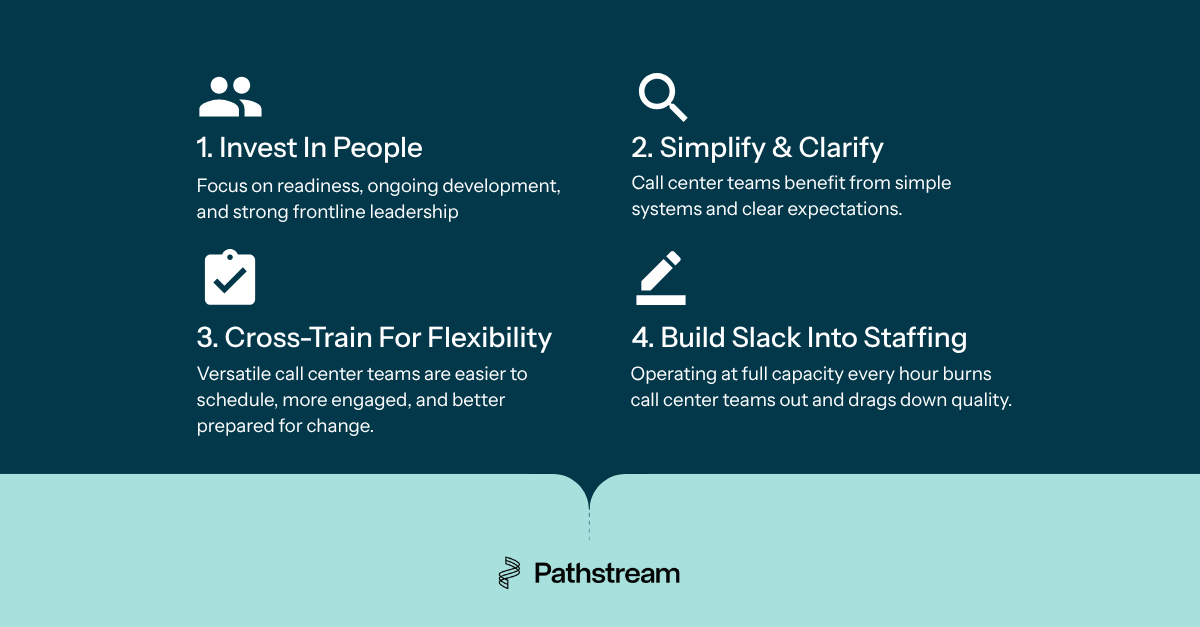 1. Invest In People

Focus on readiness, ongoing development, and strong frontline leadership

2. Simplify & Clarify

Call center teams benefit from simple systems and clear expectations.

3. Cross-Train For Flexibility

Versatile call center teams are easier to schedule, more engaged, and better prepared for change.

4. Build Slack Into Staffing

Operating at full capacity every hour burns call center teams out and drags down quality.

Pathstream